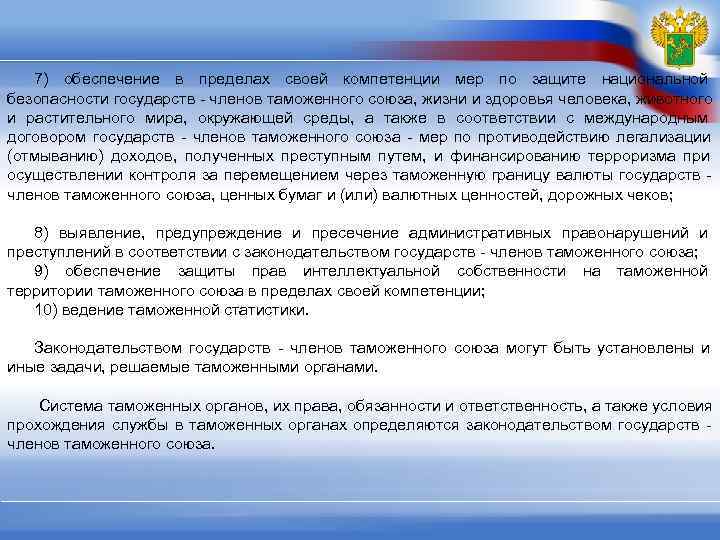 7) обеспечение в пределах своей компетенции мер по защите национальной безопасности государств - членов таможенного союза, жизни и здоровья человека, животного и растительного мира, окружающей среды, а также в соответствии с международным договором государств - членов таможенного союза - мер по противодействию легализации (отмыванию) доходов, полученных преступным путем, и финансированию терроризма при осуществлении контроля за перемещением через таможенную границу валюты государств - членов таможенного союза, ценных бумаг и (или) валютных ценностей, дорожных чеков;

8) выявление, предупреждение и пресечение административных правонарушений и преступлений в соответствии с законодательством государств - членов таможенного союза;
9) обеспечение защиты прав интеллектуальной собственности на таможенной территории таможенного союза в пределах своей компетенции;
10) ведение таможенной статистики.

Законодательством государств - членов таможенного союза могут быть установлены и иные задачи, решаемые таможенными органами.

Система таможенных органов, их права, обязанности и ответственность, а также условия прохождения службы в таможенных органах определяются законодательством государств - членов таможенного союза.